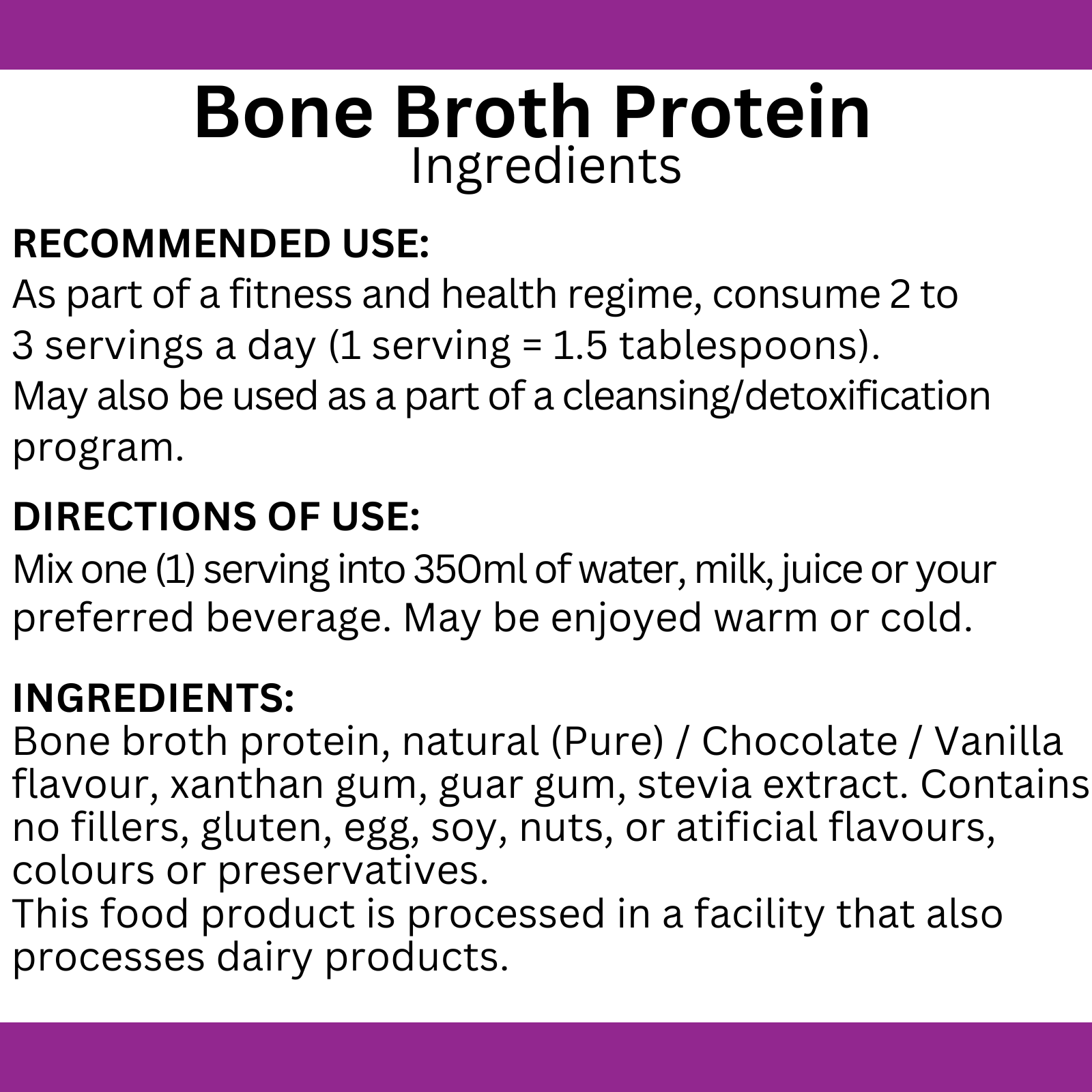 Bone Broth Protein
Ingredients

RECOMMENDED USE:
As part of a fitness and health regime, consume 2 to 3 servings a day (1 serving = 1.5 tablespoons). May also be used as a part of a cleansing/detoxification program.

DIRECTIONS OF USE:
Mix one (1) serving into 350ml of water, milk, juice or your preferred beverage. May be enjoyed warm or cold.

INGREDIENTS:
Bone broth protein, natural (Pure) / Chocolate / Vanilla flavour, xanthan gum, guar gum, stevia extract. Contains no fillers, gluten, egg, soy, nuts, or atificial flavours, colours or preservatives.
This food product is processed in a facility that also processes dairy products.